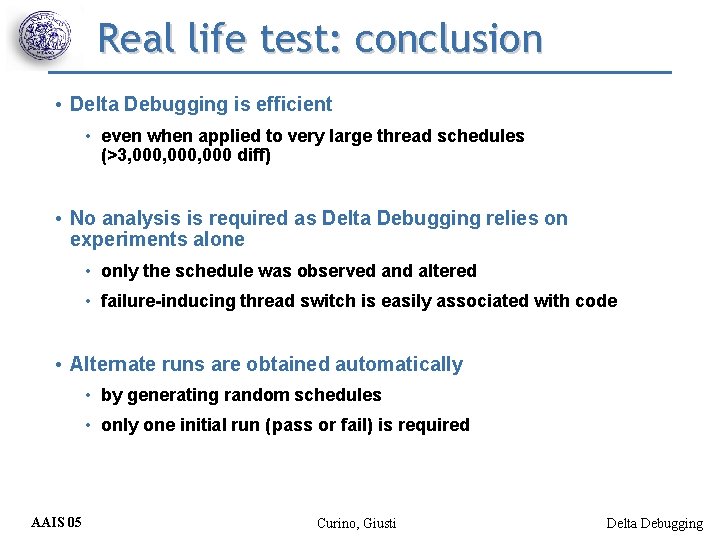 Real life test: conclusion

• Delta Debugging is efficient
  • even when applied to very large thread schedules (>3,000,000,000 diff)

• No analysis is required as Delta Debugging relies on experiments alone
  • only the schedule was observed and altered
  • failure-inducing thread switch is easily associated with code

• Alternate runs are obtained automatically
  • by generating random schedules
  • only one initial run (pass or fail) is required

AAIS 05

Curino, Giusti

Delta Debugging